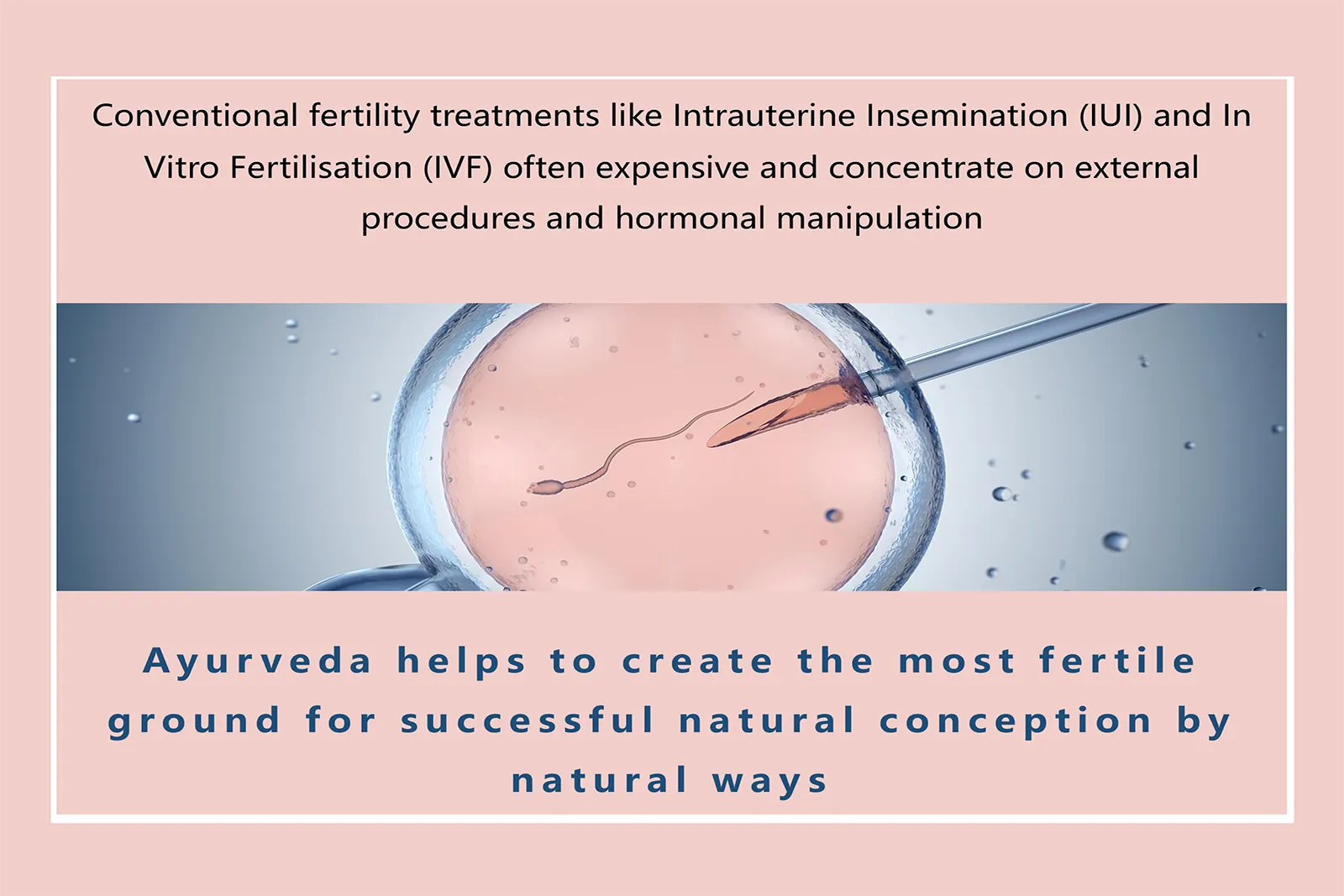 Conventional fertility treatments like Intrauterine Insemination (IUI) and In Vitro Fertilisation (IVF) often expensive and concentrate on external procedures and hormonal manipulation

Ayurveda helps to create the most fertile ground for successful natural conception by natural ways